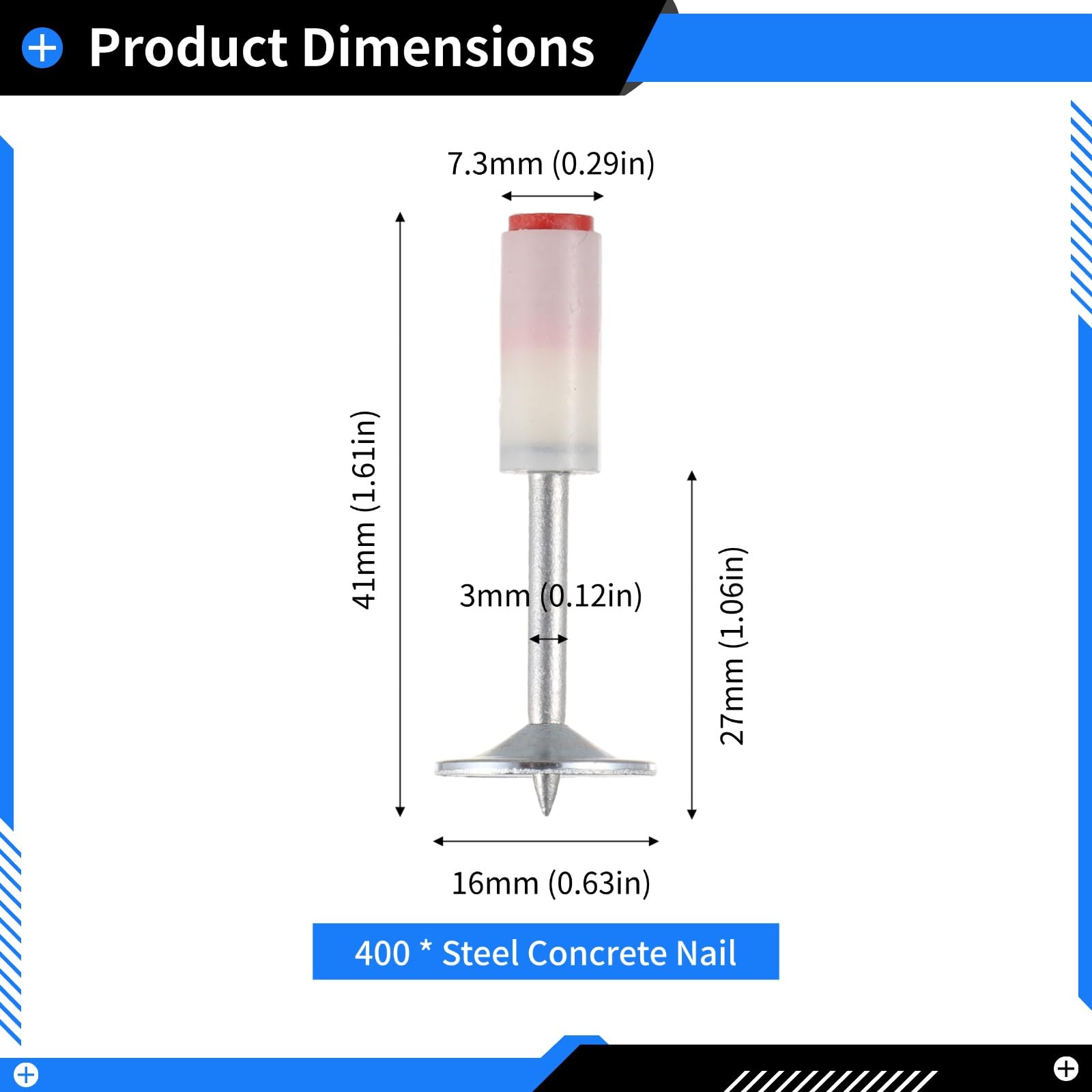 Product Dimensions

7.3mm (0.29in)

41mm (1.61in)

3mm (0.12in)

27mm (1.06in)

16mm (0.63in)

400 * Steel Concrete Nail